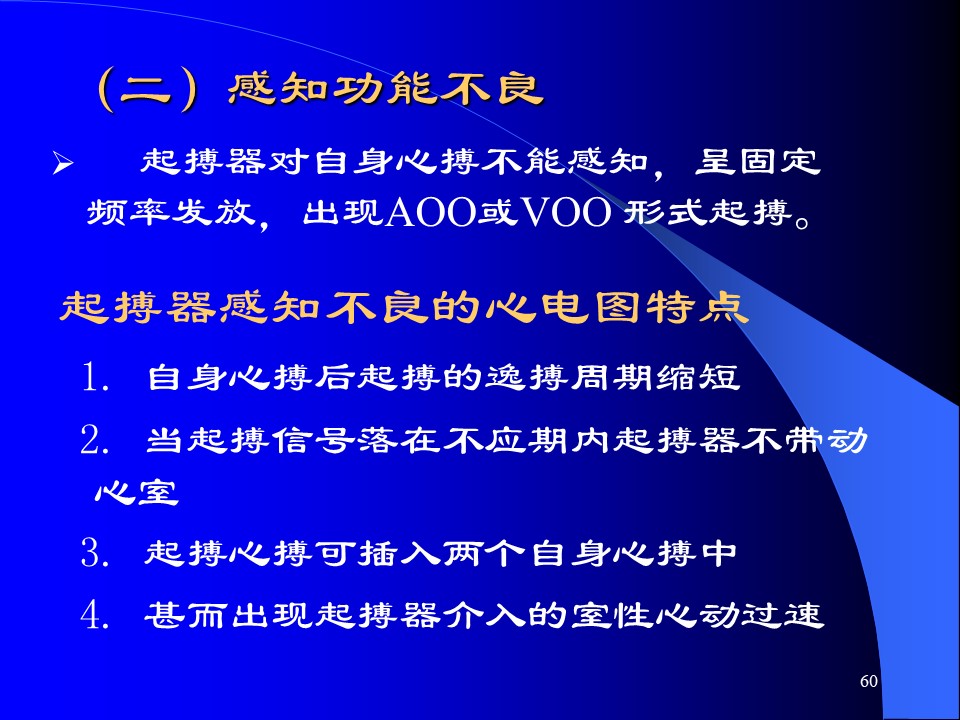 （二）感知功能不良

➢ 起搏器对自身心搏不能感知，呈固定频率发放，出现AOO或VOO 形式起搏。

起搏器感知不良的心电图特点

1. 自身心搏后起搏的逸搏周期缩短

2. 当起搏信号落在不应期内起搏器不带动心室

3. 起搏心搏可插入两个自身心搏中

4. 甚而出现起搏器介入的室性心动过速

60